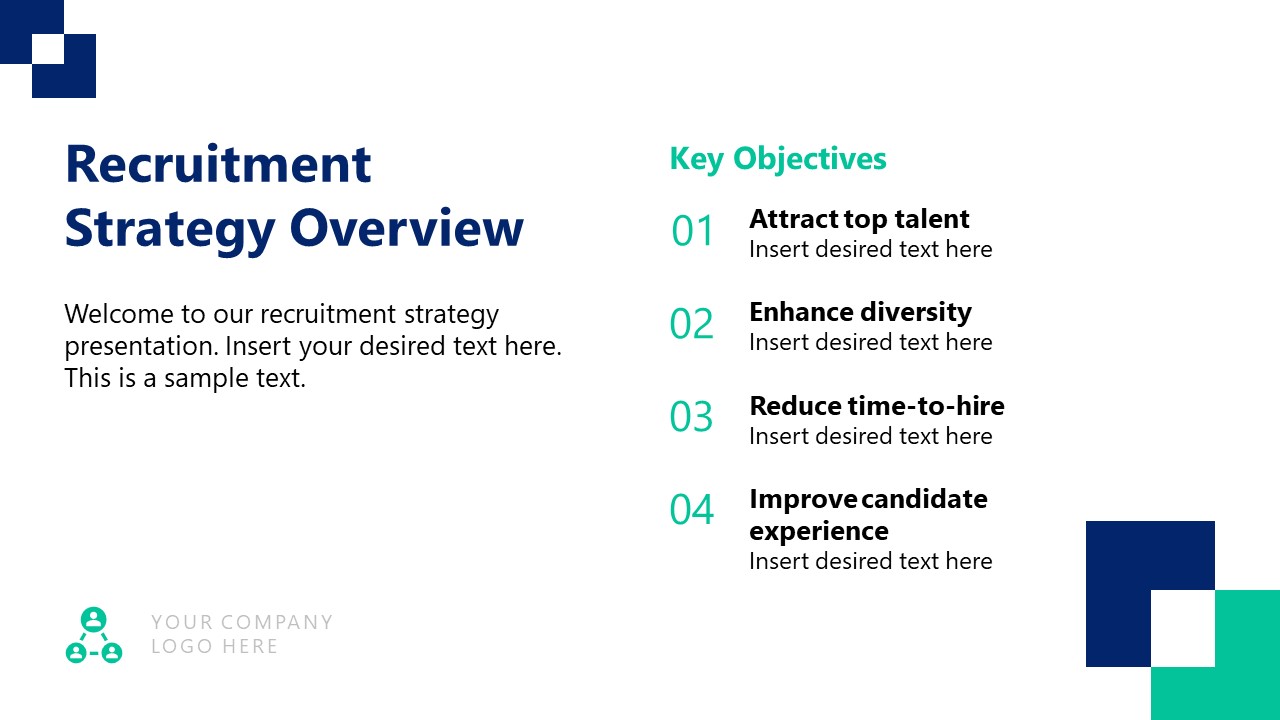 Recruitment Strategy Overview

Welcome to our recruitment strategy presentation. Insert your desired text here. This is a sample text.

YOUR COMPANY LOGO HERE

Key Objectives

01 Attract top talent
Insert desired text here

02 Enhance diversity
Insert desired text here

03 Reduce time-to-hire
Insert desired text here

04 Improve candidate experience
Insert desired text here